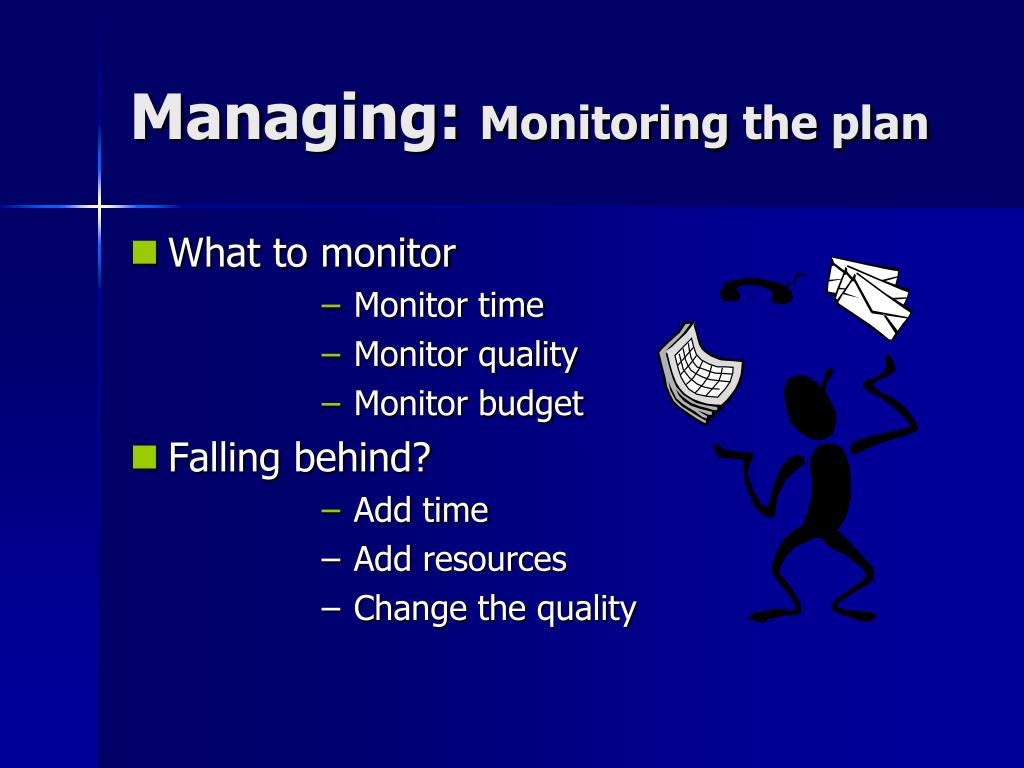 Managing: Monitoring the plan

What to monitor
– Monitor time
– Monitor quality
– Monitor budget

Falling behind?
– Add time
– Add resources
– Change the quality